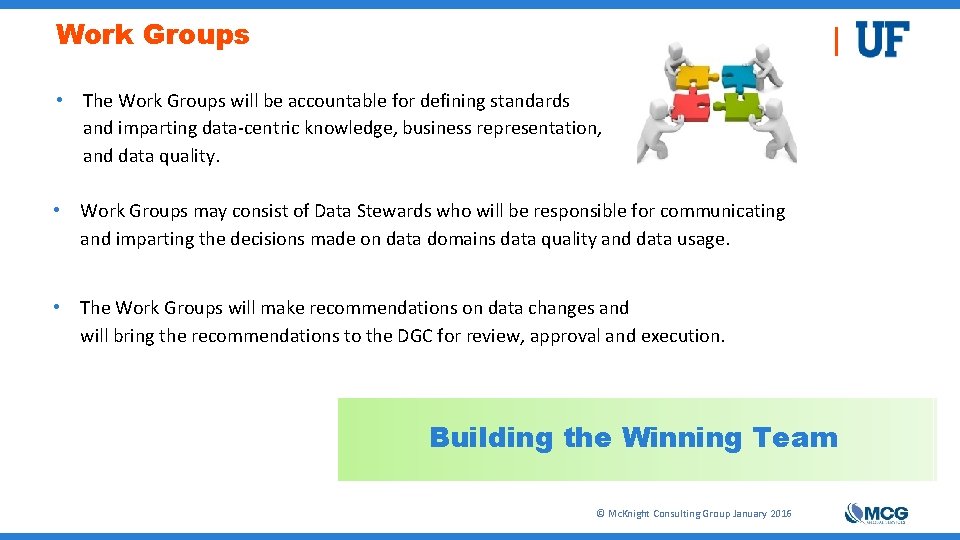 Work Groups

UF

• The Work Groups will be accountable for defining standards and imparting data-centric knowledge, business representation, and data quality.

• Work Groups may consist of Data Stewards who will be responsible for communicating and imparting the decisions made on data domains data quality and data usage.

• The Work Groups will make recommendations on data changes and will bring the recommendations to the DGC for review, approval and execution.

Building the Winning Team

© McKnight Consulting Group January 2016

MCG